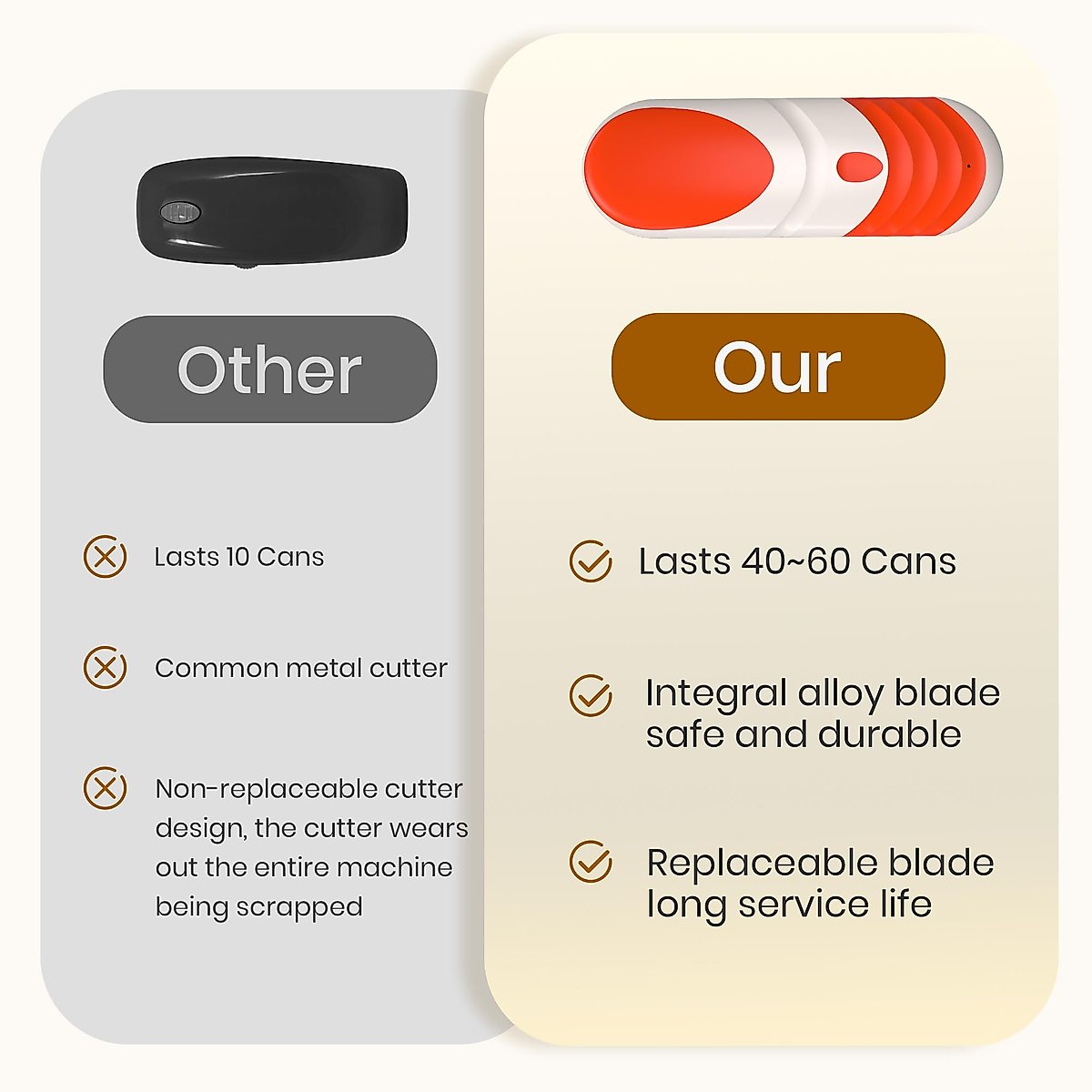 Other

Lasts 10 Cans

Common metal cutter

Non-replaceable cutter design, the cutter wears out the entire machine being scrapped

Our

Lasts 40~60 Cans

Integral alloy blade safe and durable

Replaceable blade long service life